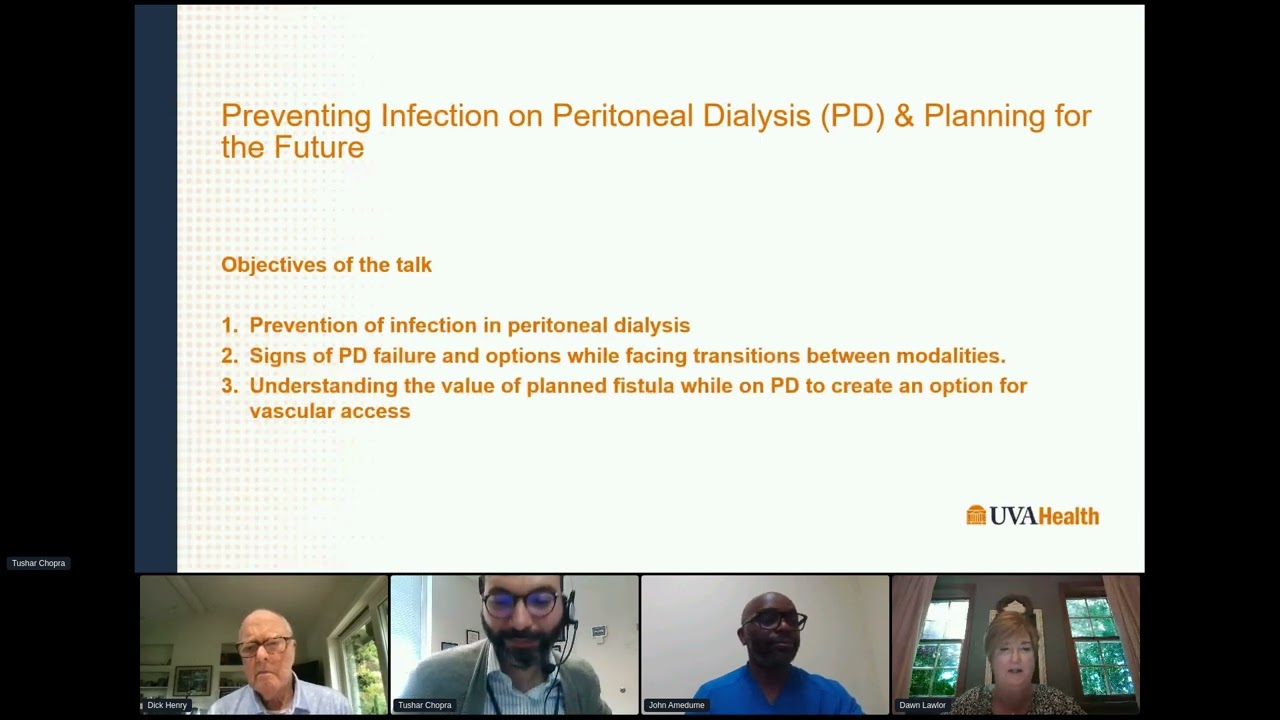 Preventing Infection on Peritoneal Dialysis (PD) & Planning for the Future

Objectives of the talk

1. Prevention of infection in peritoneal dialysis
2. Signs of PD failure and options while facing transitions between modalities.
3. Understanding the value of planned fistula while on PD to create an option for vascular access

UVAHealth

Tushar Chopra

Dick Henry

Tushar Chopra

John Amedume

Dawn Lawlor